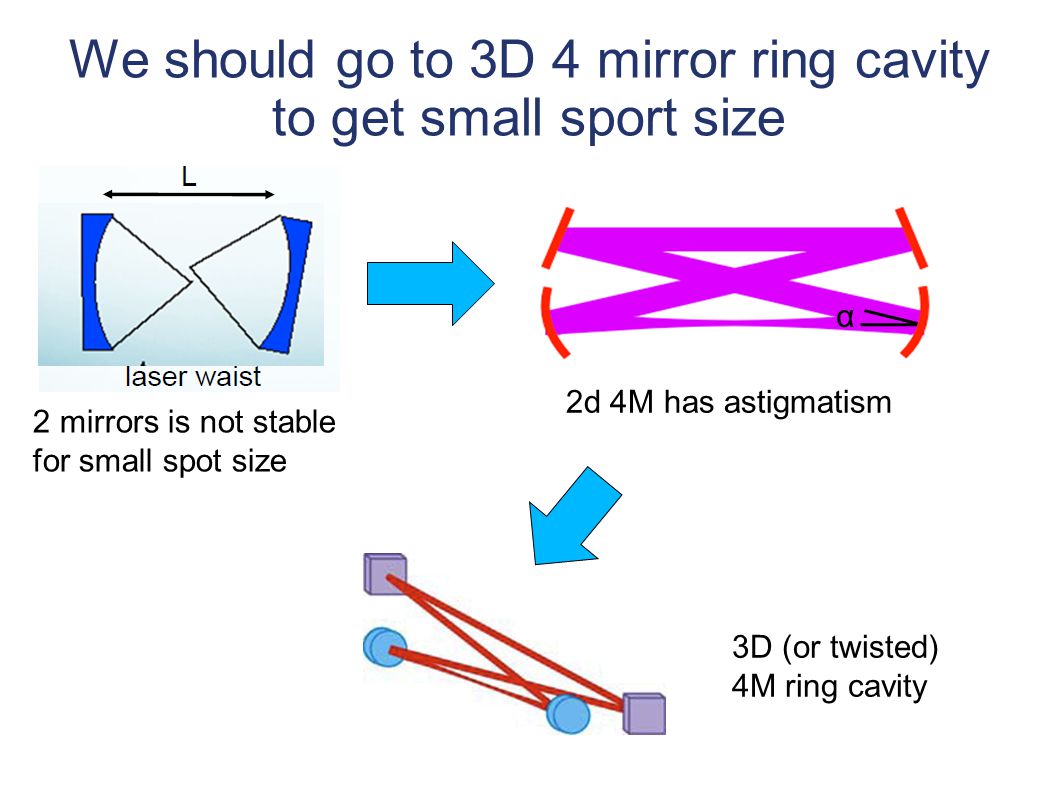 We should go to 3D 4 mirror ring cavity to get small sport size

L

laser waist

2 mirrors is not stable for small spot size

α

2d 4M has astigmatism

3D (or twisted) 4M ring cavity